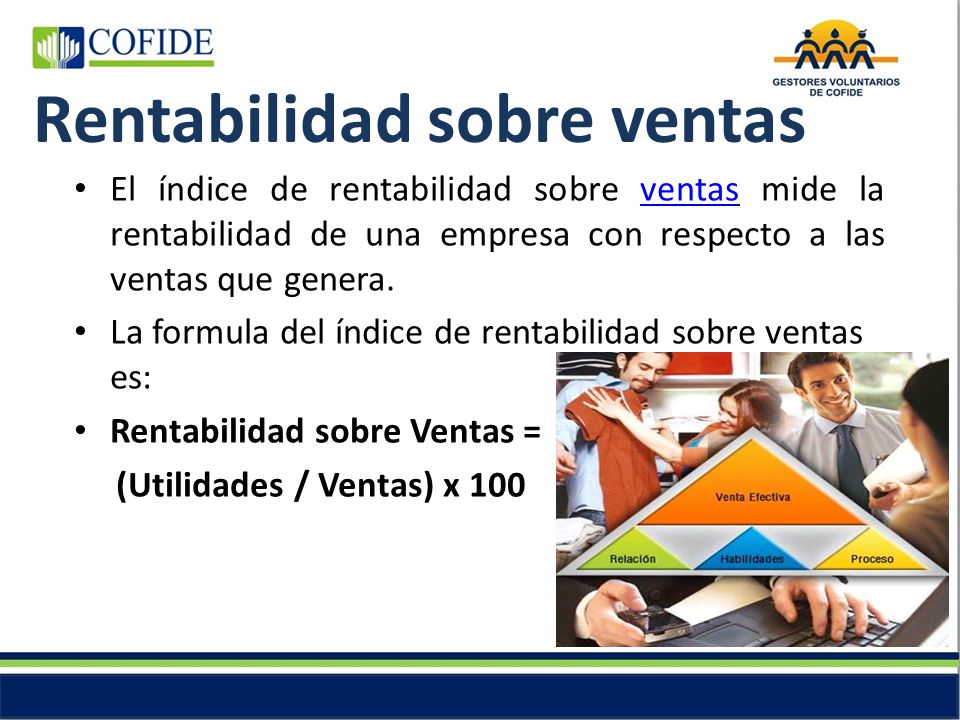 COFIDE

GESTORES VOLUNTARIOS DE COFIDE

Rentabilidad sobre ventas

• El índice de rentabilidad sobre ventas mide la rentabilidad de una empresa con respecto a las ventas que genera.

• La formula del índice de rentabilidad sobre ventas es:

• Rentabilidad sobre Ventas = (Utilidades / Ventas) x 100

Venta Efectiva

Relación

Habilidades

Proceso